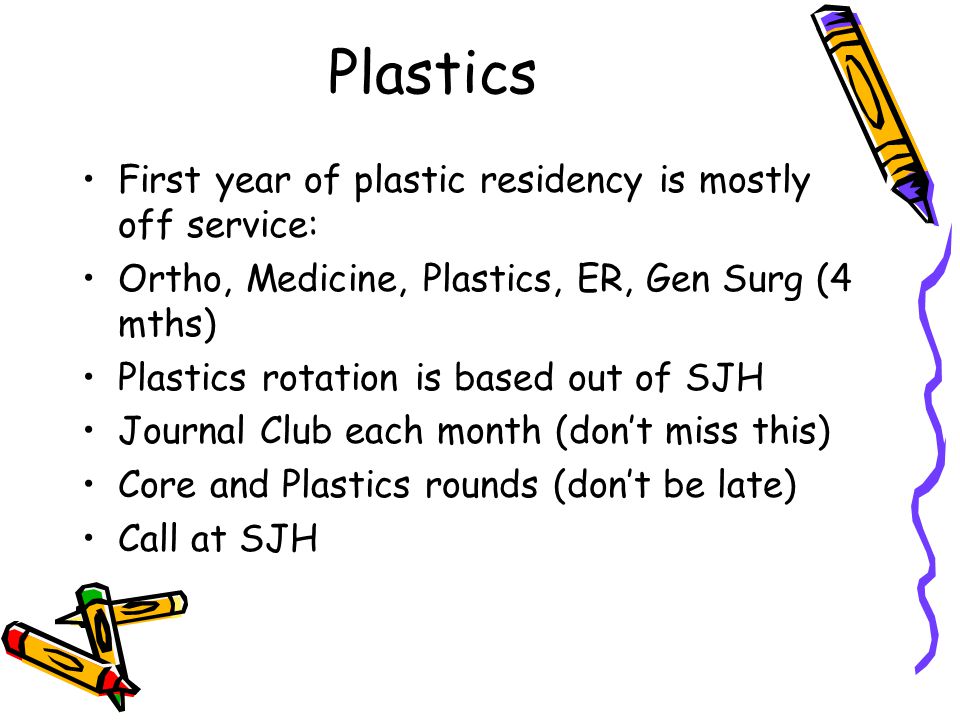 Plastics

• First year of plastic residency is mostly off service:
• Ortho, Medicine, Plastics, ER, Gen Surg (4 mths)
• Plastics rotation is based out of SJH
• Journal Club each month (don't miss this)
• Core and Plastics rounds (don't be late)
• Call at SJH